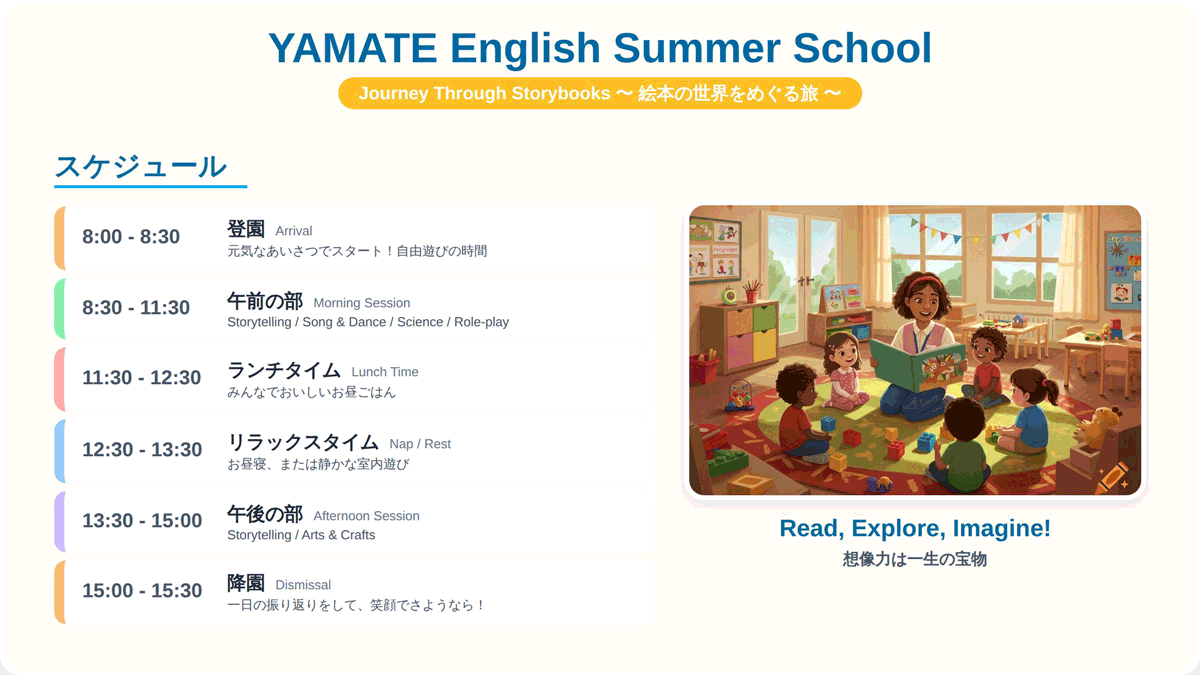 YAMATE English Summer School

Journey Through Storybooks 〜 絵本の世界をめぐる旅 〜

スケジュール

8:00 - 8:30
登園 Arrival
元気なあいさつでスタート！自由遊びの時間

8:30 - 11:30
午前の部 Morning Session
Storytelling / Song & Dance / Science / Role-play

11:30 - 12:30
ランチタイム Lunch Time
みんなでおいしいお昼ごはん

12:30 - 13:30
リラックスタイム Nap / Rest
お昼寝、または静かな室内遊び

13:30 - 15:00
午後の部 Afternoon Session
Storytelling / Arts & Crafts

15:00 - 15:30
降園 Dismissal
一日の振り返りをして、笑顔でさようなら！

Read, Explore, Imagine!
想像力は一生の宝物